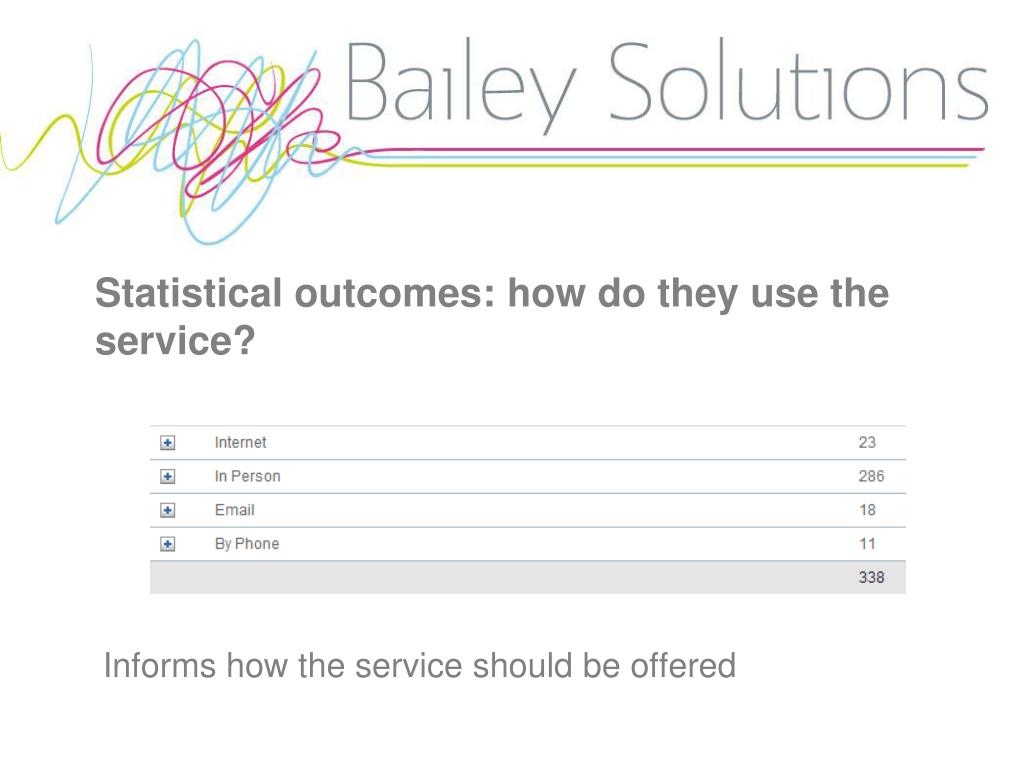 Bailey Solutions

Statistical outcomes: how do they use the service?

| | | |
|---|---|---|
| + | Internet | 23 |
| + | In Person | 286 |
| + | Email | 18 |
| + | By Phone | 11 |
| | | 338 |

Informs how the service should be offered